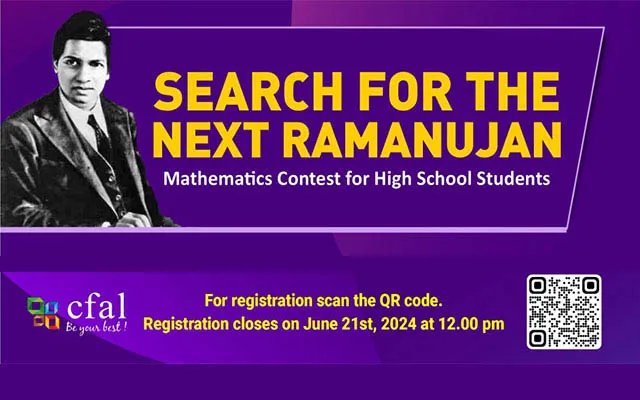 SEARCH FOR THE NEXT RAMANUJAN

Mathematics Contest for High School Students

cfal
Be your best !

For registration scan the QR code.
Registration closes on June 21st, 2024 at 12.00 pm